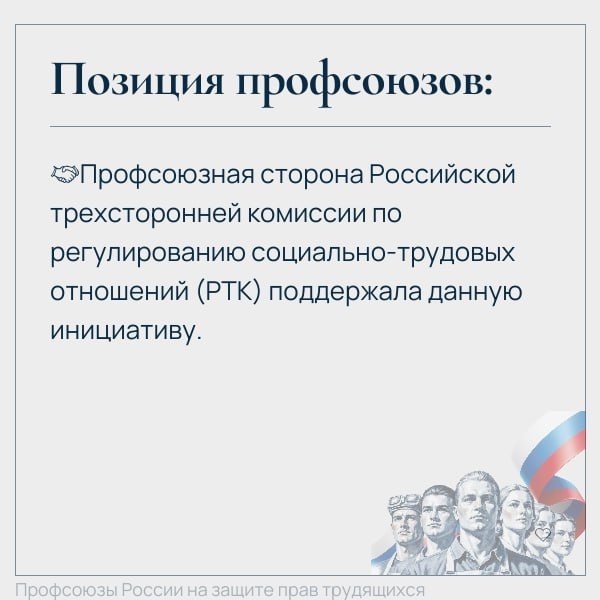 Позиция профсоюзов:

🤝Профсоюзная сторона Российской трехсторонней комиссии по регулированию социально-трудовых отношений (РТК) поддержала данную инициативу.

Профсоюзы России на защите прав трудящихся